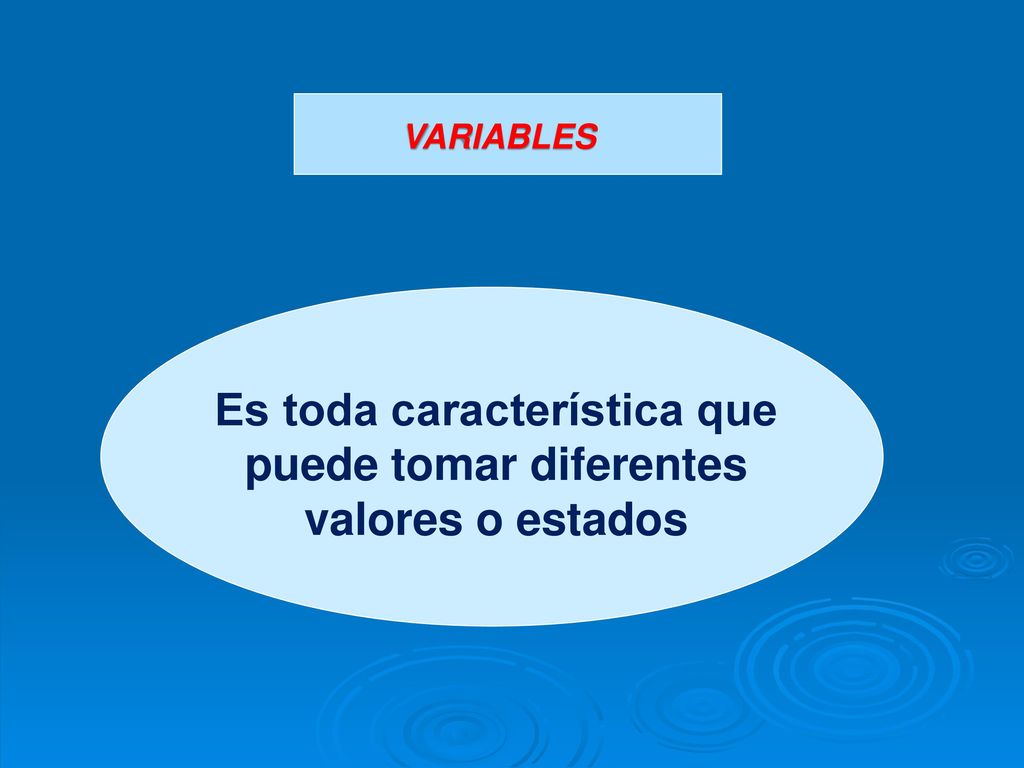 VARIABLES

Es toda característica que puede tomar diferentes valores o estados